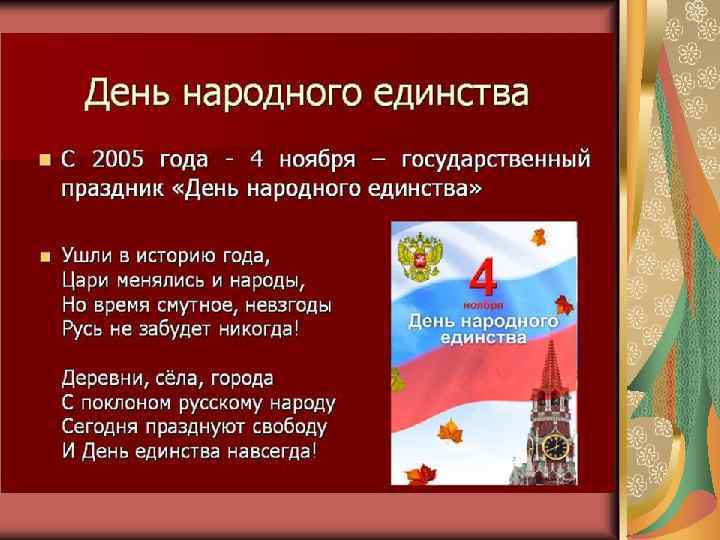 День народного единства

С 2005 года - 4 ноября – государственный праздник «День народного единства»

Ушли в историю года,
Цари менялись и народы,
Но время смутное, невзгоды
Русь не забудет никогда!

Деревни, сёла, города
С поклоном русскому народу
Сегодня празднуют свободу
И День единства навсегда!

4
ноября
День народного единства